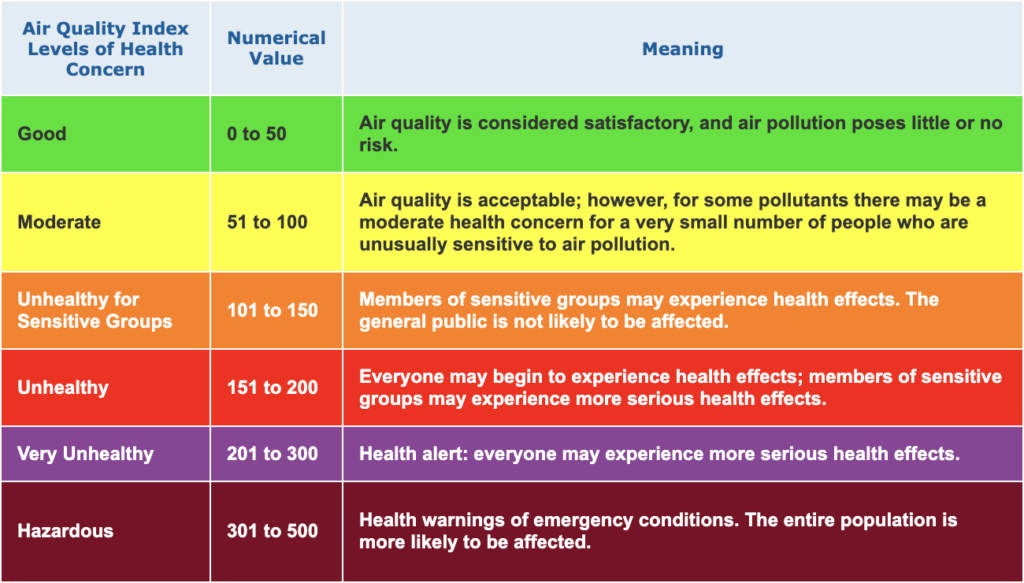 | Air Quality Index Levels of Health Concern | Numerical Value | Meaning |
|---|---|---|
| Good | 0 to 50 | Air quality is considered satisfactory, and air pollution poses little or no risk. |
| Moderate | 51 to 100 | Air quality is acceptable; however, for some pollutants there may be a moderate health concern for a very small number of people who are unusually sensitive to air pollution. |
| Unhealthy for Sensitive Groups | 101 to 150 | Members of sensitive groups may experience health effects. The general public is not likely to be affected. |
| Unhealthy | 151 to 200 | Everyone may begin to experience health effects; members of sensitive groups may experience more serious health effects. |
| Very Unhealthy | 201 to 300 | Health alert: everyone may experience more serious health effects. |
| Hazardous | 301 to 500 | Health warnings of emergency conditions. The entire population is more likely to be affected. |